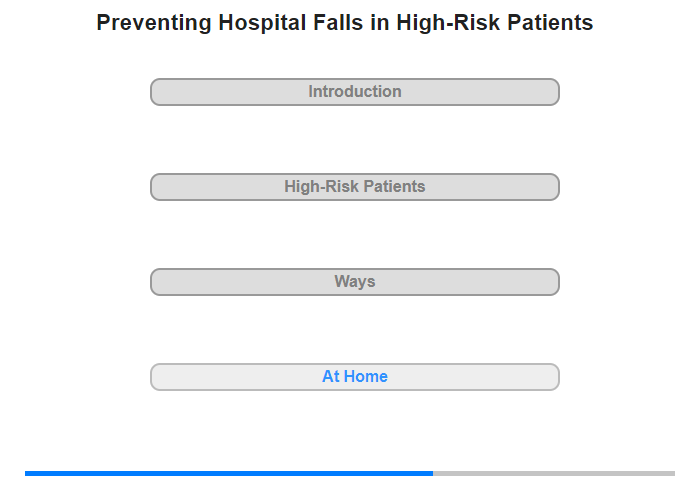 Preventing Hospital Falls in High-Risk Patients

Introduction

High-Risk Patients

Ways

At Home